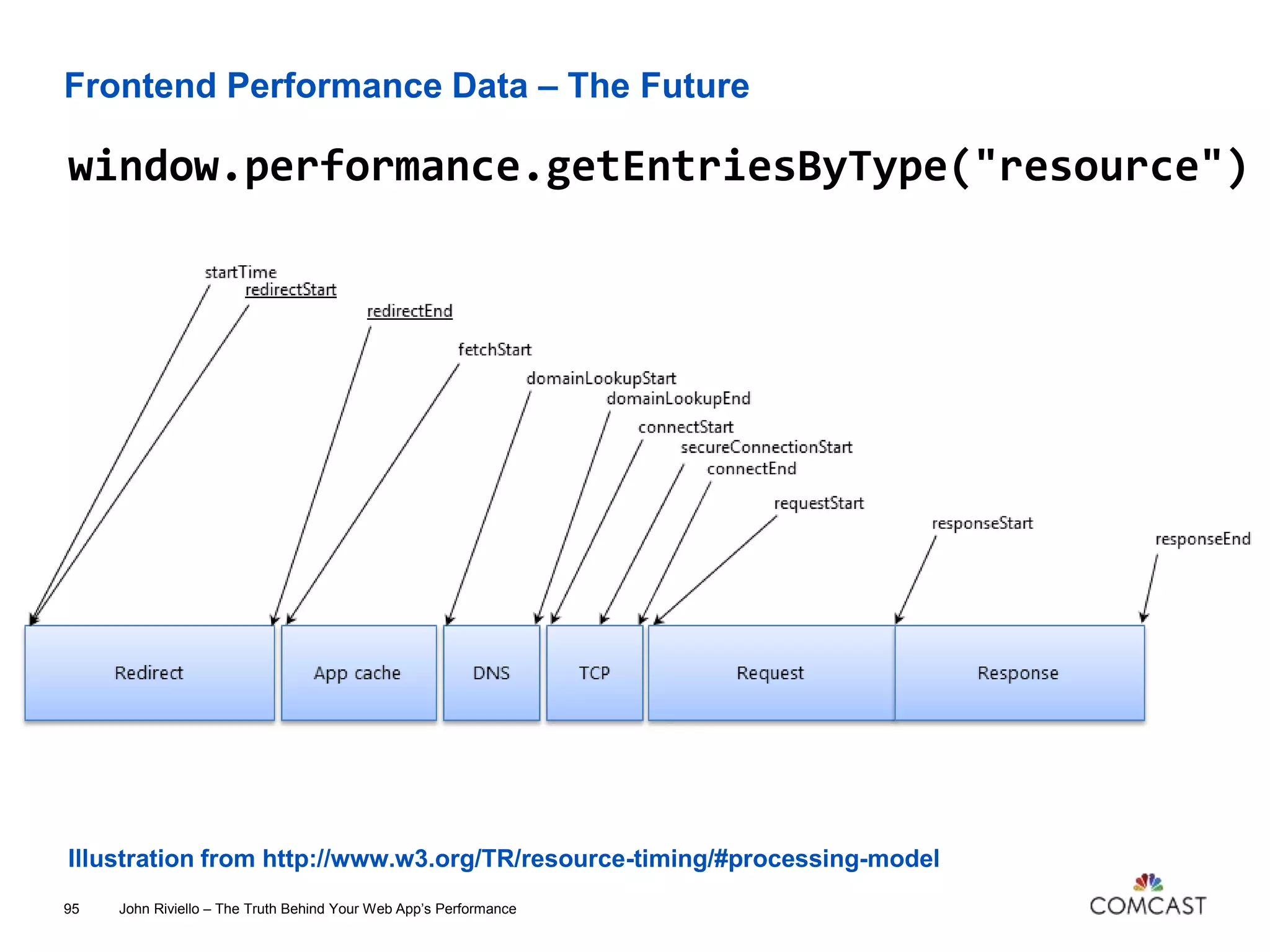 Frontend Performance Data – The Future

window.performance.getEntriesByType("resource")

startTime
redirectStart
redirectEnd
fetchStart
domainLookupStart
domainLookupEnd
connectStart
secureConnectionStart
connectEnd
requestStart
responseStart
responseEnd

Redirect
App cache
DNS
TCP
Request
Response

Illustration from http://www.w3.org/TR/resource-timing/#processing-model

95 John Riviello – The Truth Behind Your Web App's Performance

COMCAST